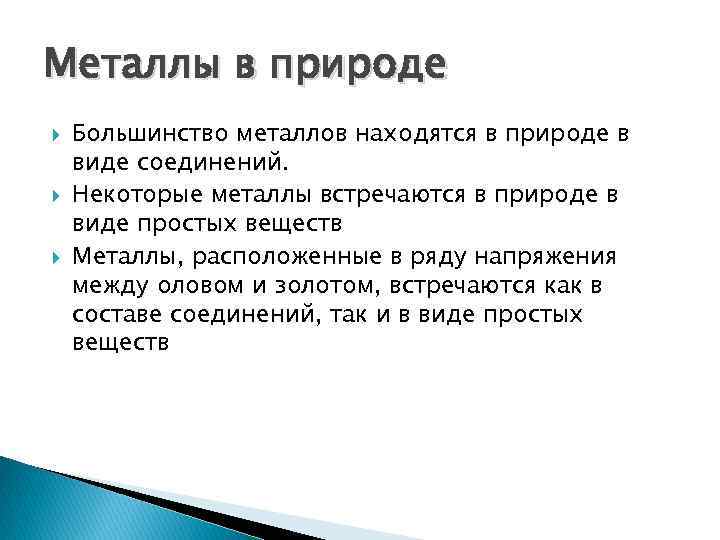 Металлы в природе

Большинство металлов находятся в природе в виде соединений.

Некоторые металлы встречаются в природе в виде простых веществ

Металлы, расположенные в ряду напряжения между оловом и золотом, встречаются как в составе соединений, так и в виде простых веществ